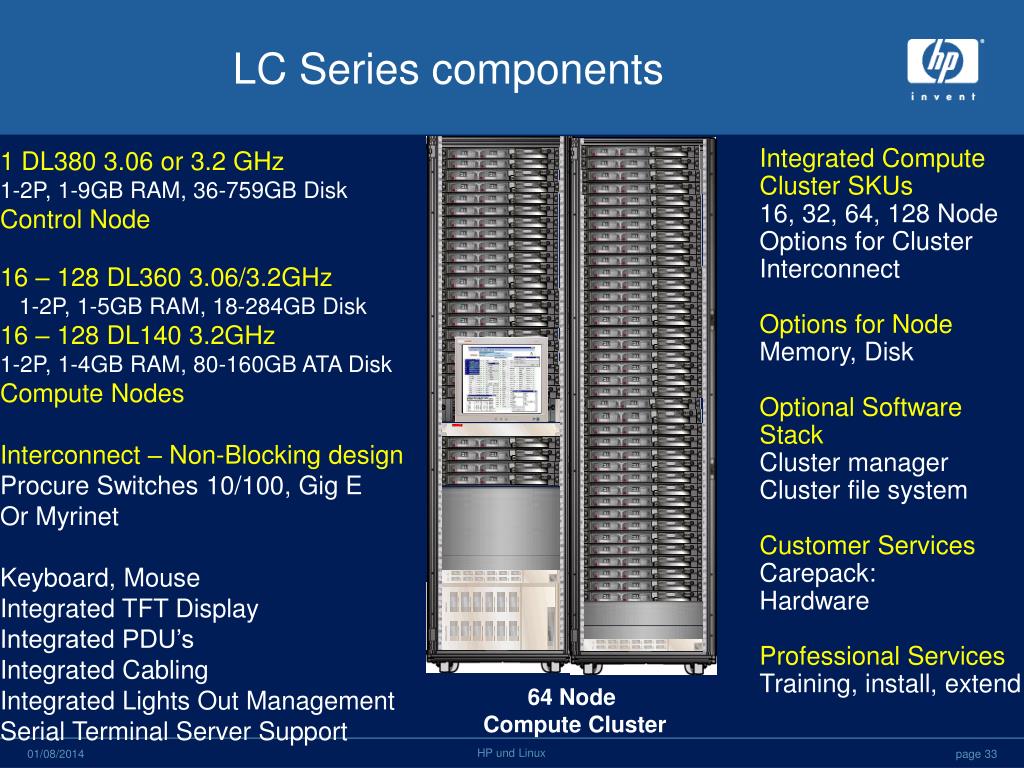 LC Series components

hp
invent

1 DL380 3.06 or 3.2 GHz
1-2P, 1-9GB RAM, 36-759GB Disk
Control Node

16 – 128 DL360 3.06/3.2GHz
1-2P, 1-5GB RAM, 18-284GB Disk
16 – 128 DL140 3.2GHz
1-2P, 1-4GB RAM, 80-160GB ATA Disk
Compute Nodes

Interconnect – Non-Blocking design
Procure Switches 10/100, Gig E
Or Myrinet

Keyboard, Mouse
Integrated TFT Display
Integrated PDU's
Integrated Cabling
Integrated Lights Out Management
Serial Terminal Server Support

64 Node
Compute Cluster

Integrated Compute Cluster SKUs
16, 32, 64, 128 Node
Options for Cluster Interconnect

Options for Node
Memory, Disk

Optional Software Stack
Cluster manager
Cluster file system

Customer Services
Carepack:
Hardware

Professional Services
Training, install, extend

01/08/2014
HP und Linux
page 33